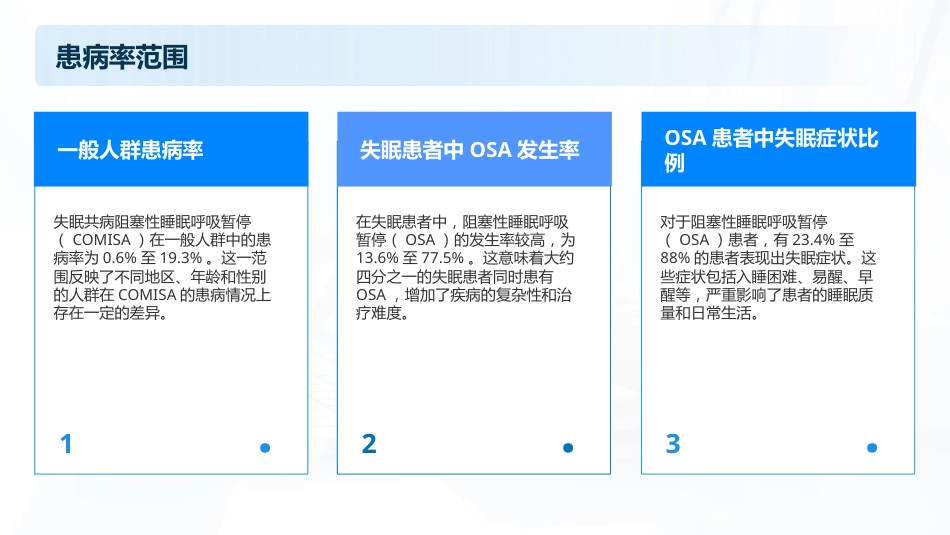 患病率范围

一般人群患病率

失眠共病阻塞性睡眠呼吸暂停（ COMISA ）在一般人群中的患病率为 0.6% 至 19.3% 。这一范围反映了不同地区、年龄和性别的人群在 COMISA 的患病情况上存在一定的差异。

1

失眠患者中 OSA 发生率

在失眠患者中，阻塞性睡眠呼吸暂停（ OSA ）的发生率较高，为 13.6% 至 77.5% 。这意味着大约四分之一的失眠患者同时患有 OSA ，增加了疾病的复杂性和治疗难度。

2

OSA 患者中失眠症状比例

对于阻塞性睡眠呼吸暂停（ OSA ）患者，有 23.4% 至 88% 的患者表现出失眠症状。这些症状包括入睡困难、易醒、早醒等，严重影响了患者的睡眠质量和日常生活。

3